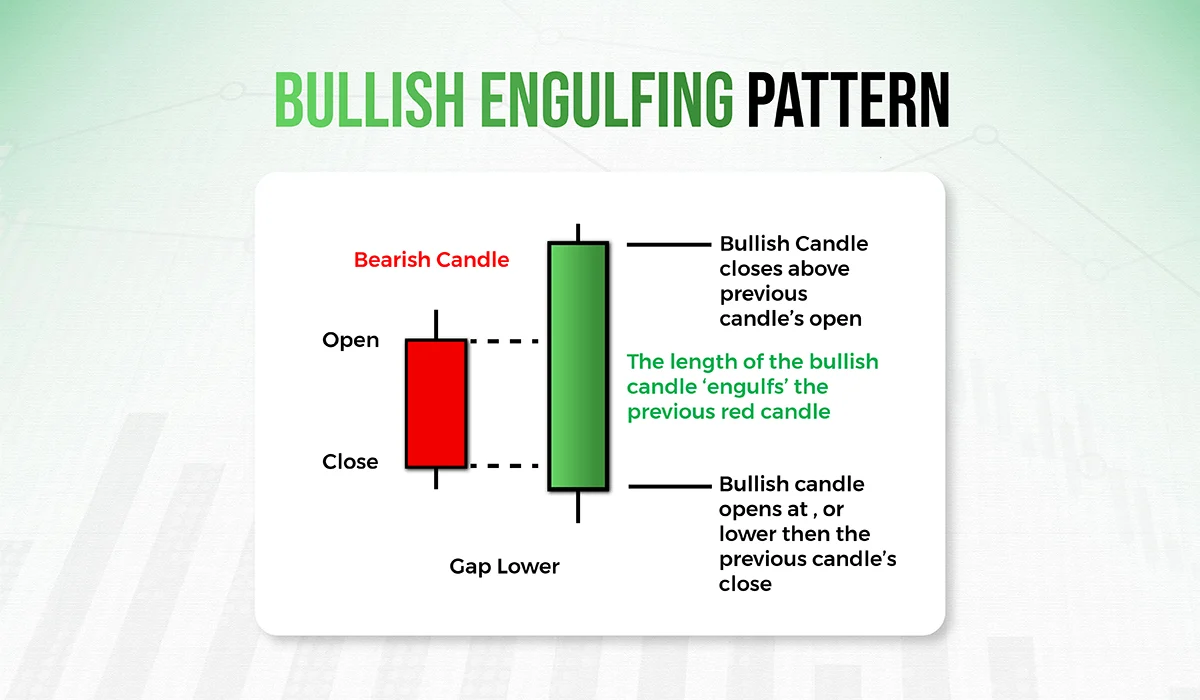 BULLISH ENGULFING PATTERN

Bearish Candle

Open

Close

Gap Lower

Bullish Candle closes above previous candle's open

The length of the bullish candle 'engulfs' the previous red candle

Bullish candle opens at , or lower then the previous candle's close